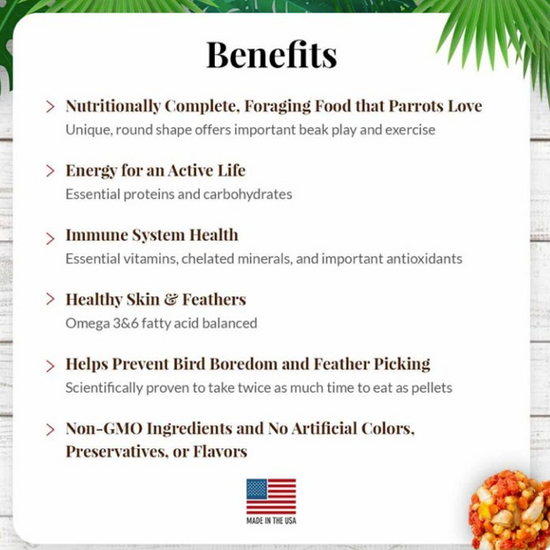 Benefits

> Nutritionally Complete, Foraging Food that Parrots Love
Unique, round shape offers important beak play and exercise

> Energy for an Active Life
Essential proteins and carbohydrates

> Immune System Health
Essential vitamins, chelated minerals, and important antioxidants

> Healthy Skin & Feathers
Omega 3&6 fatty acid balanced

> Helps Prevent Bird Boredom and Feather Picking
Scientifically proven to take twice as much time to eat as pellets

> Non-GMO Ingredients and No Artificial Colors, Preservatives, or Flavors

MADE IN THE USA